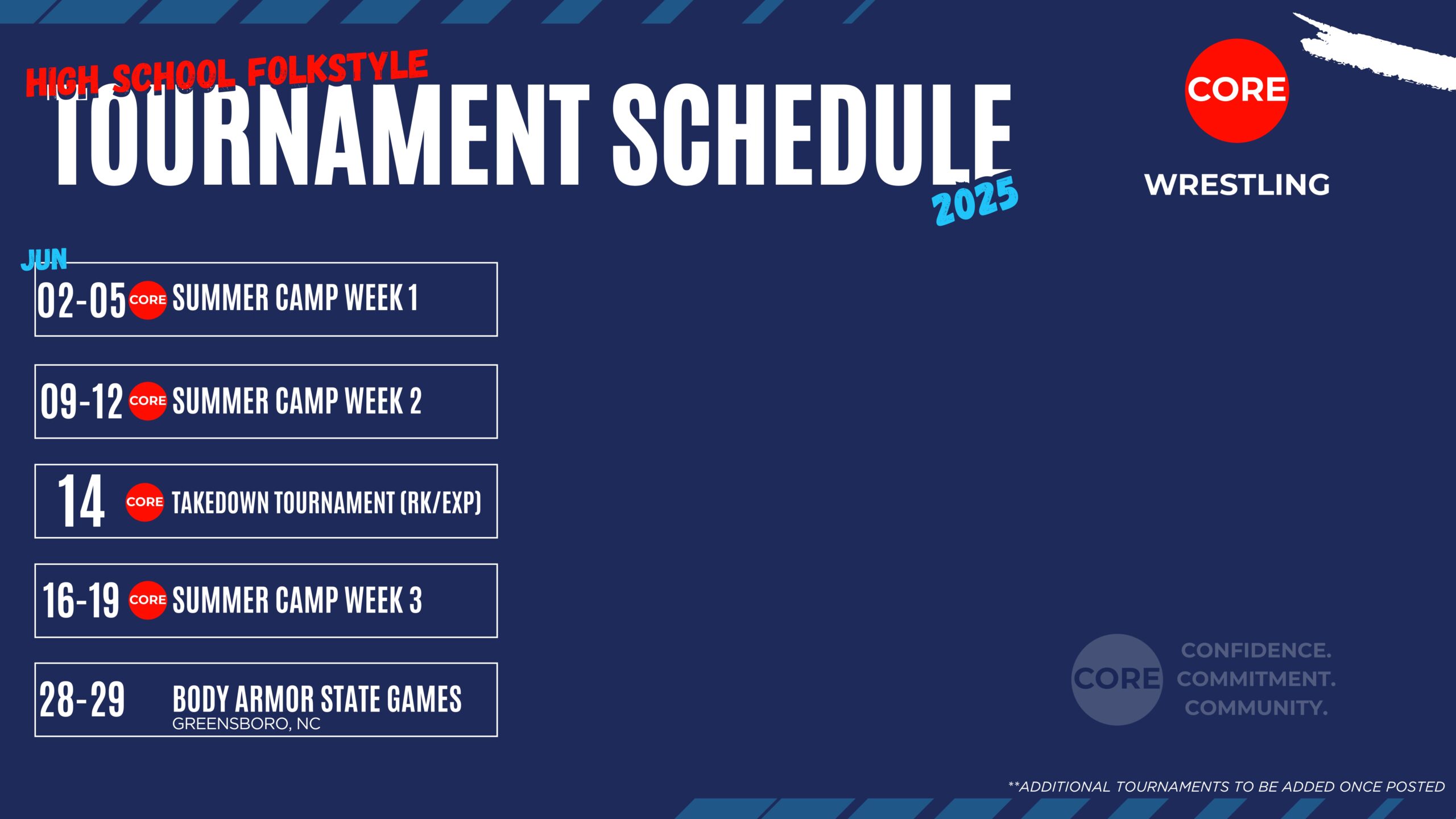 HIGH SCHOOL FOLKSTYLE
TOURNAMENT SCHEDULE
2025

CORE
WRESTLING

JUN

02-05 CORE SUMMER CAMP WEEK 1

09-12 CORE SUMMER CAMP WEEK 2

14 CORE TAKEDOWN TOURNAMENT (RK/EXP)

16-19 CORE SUMMER CAMP WEEK 3

28-29 BODY ARMOR STATE GAMES
GREENSBORO, NC

CORE
CONFIDENCE.
COMMITMENT.
COMMUNITY.

**ADDITIONAL TOURNAMENTS TO BE ADDED ONCE POSTED